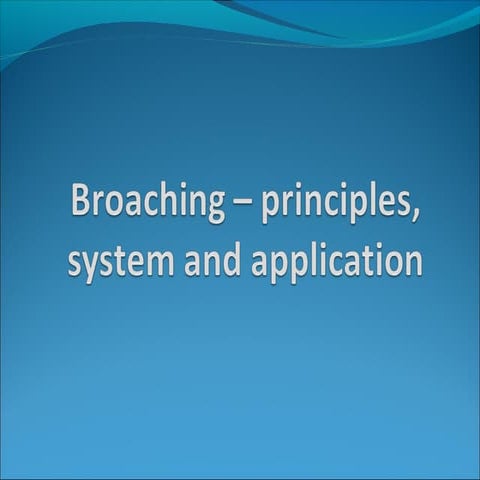 Broaching – principles, system and application